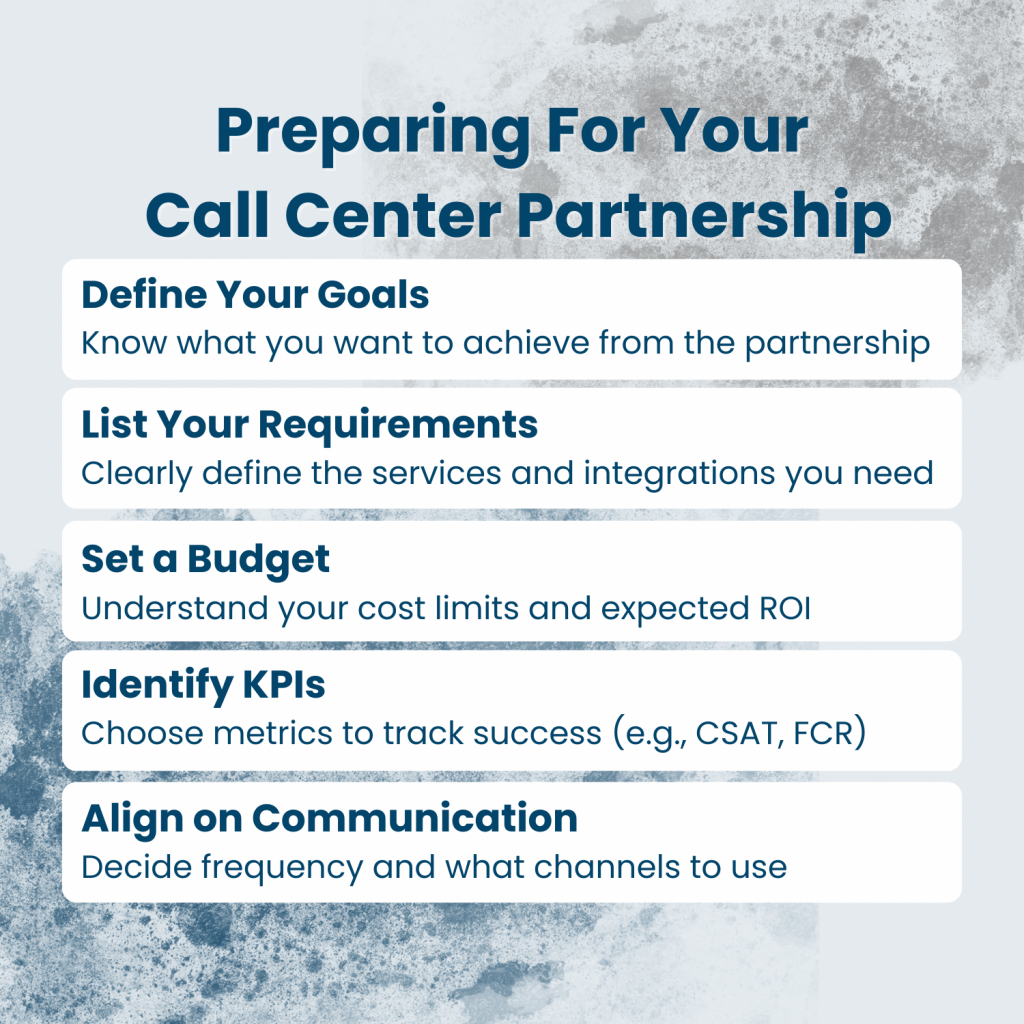 Preparing For Your Call Center Partnership

Define Your Goals
Know what you want to achieve from the partnership

List Your Requirements
Clearly define the services and integrations you need

Set a Budget
Understand your cost limits and expected ROI

Identify KPIs
Choose metrics to track success (e.g., CSAT, FCR)

Align on Communication
Decide frequency and what channels to use